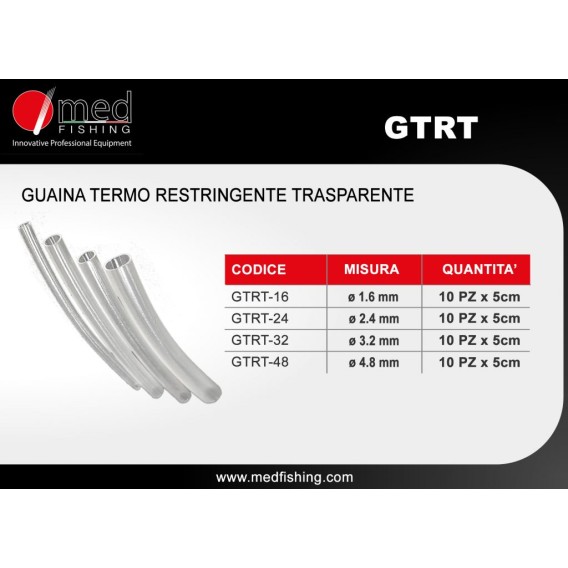 med
FISHING
Innovative Professional Equipment

GTRT

GUAINA TERMO RESTRINGENTE TRASPARENTE

| CODICE | MISURA | QUANTITA' |
|---|---|---|
| GTRT-16 | ø 1.6 mm | 10 PZ x 5cm |
| GTRT-24 | ø 2.4 mm | 10 PZ x 5cm |
| GTRT-32 | ø 3.2 mm | 10 PZ x 5cm |
| GTRT-48 | ø 4.8 mm | 10 PZ x 5cm |

www.medfishing.com